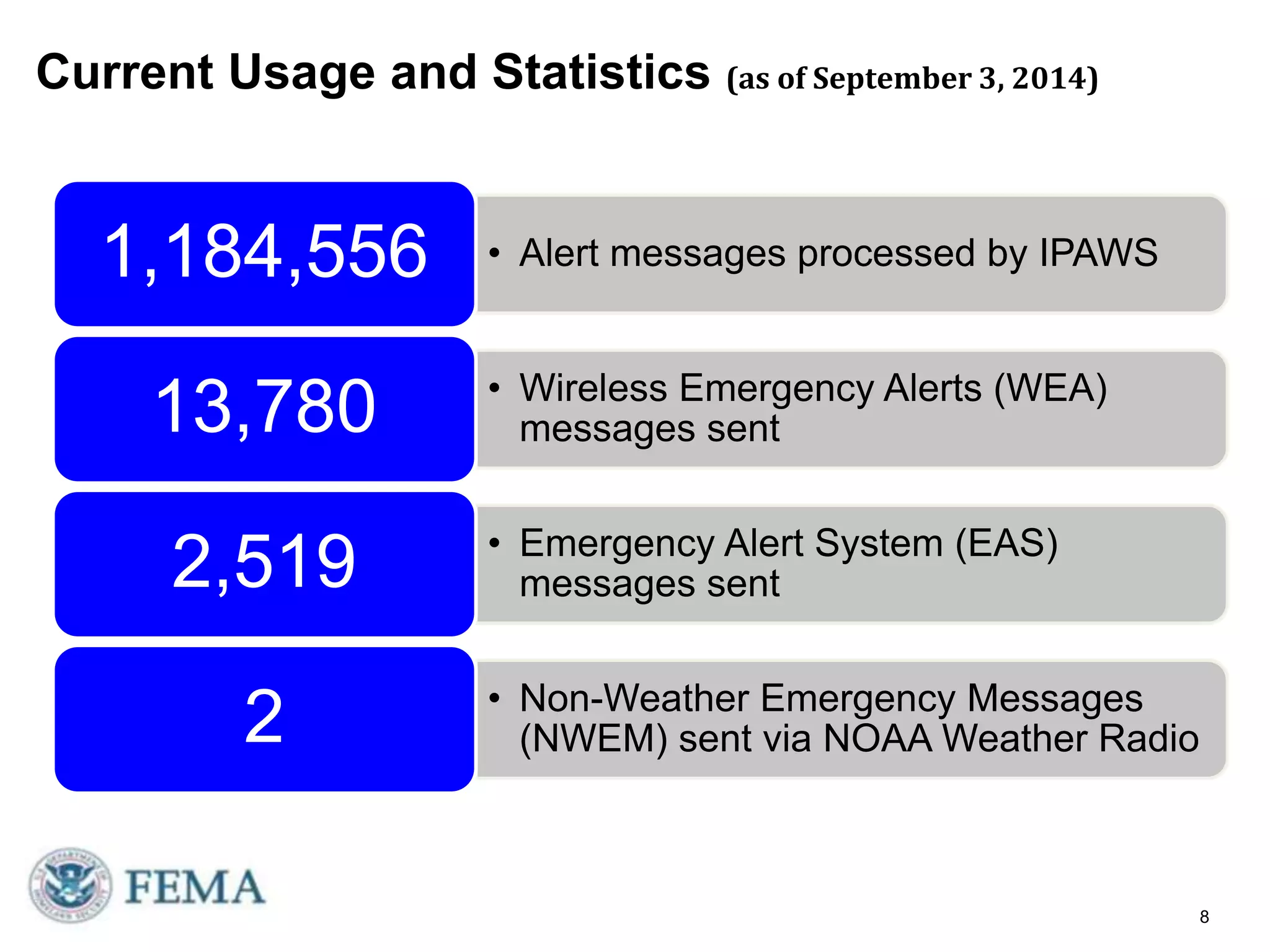 Current Usage and Statistics (as of September 3, 2014)

1,184,556

• Alert messages processed by IPAWS

13,780

• Wireless Emergency Alerts (WEA) messages sent

2,519

• Emergency Alert System (EAS) messages sent

2

• Non-Weather Emergency Messages (NWEM) sent via NOAA Weather Radio

FEMA

8